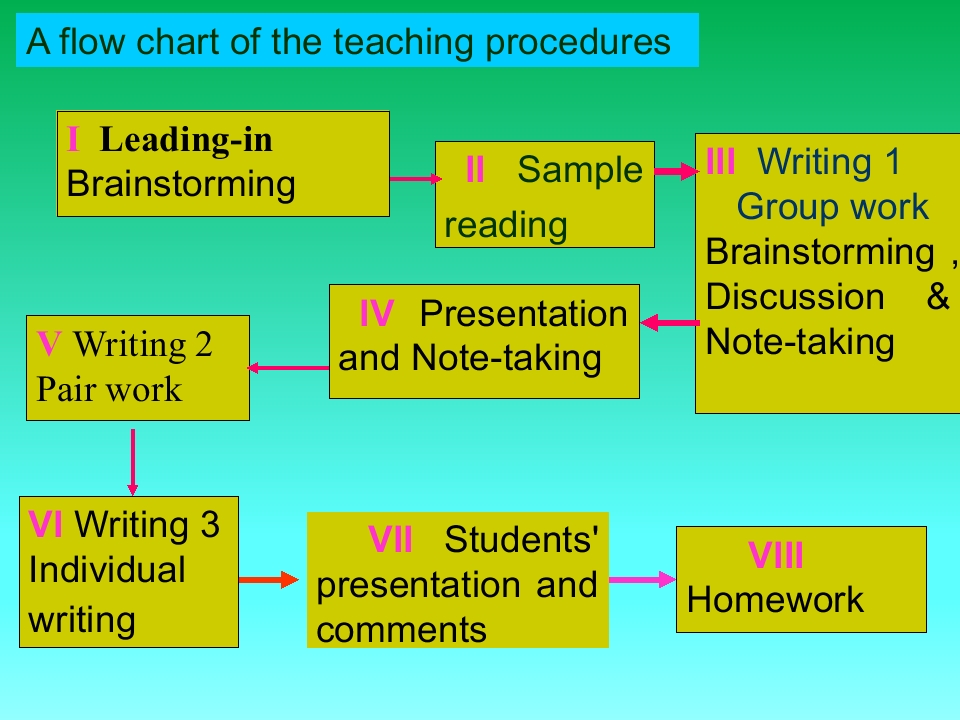 A flow chart of the teaching procedures

I Leading-in
Brainstorming

II Sample reading

III Writing 1
Group work
Brainstorming , Discussion & Note-taking

IV Presentation and Note-taking

V Writing 2
Pair work

VI Writing 3
Individual writing

VII Students' presentation and comments

VIII
Homework